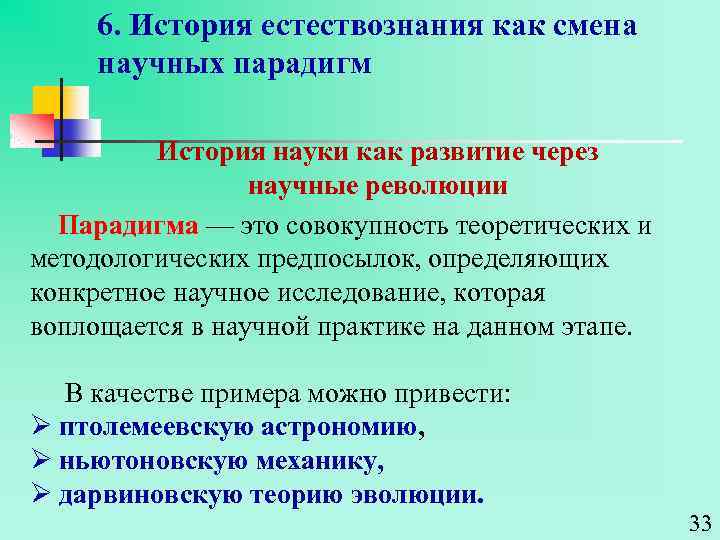 6. История естествознания как смена научных парадигм

История науки как развитие через научные революции

Парадигма — это совокупность теоретических и методологических предпосылок, определяющих конкретное научное исследование, которая воплощается в научной практике на данном этапе.

В качестве примера можно привести:
➢ птолемеевскую астрономию,
➢ ньютоновскую механику,
➢ дарвиновскую теорию эволюции.

33